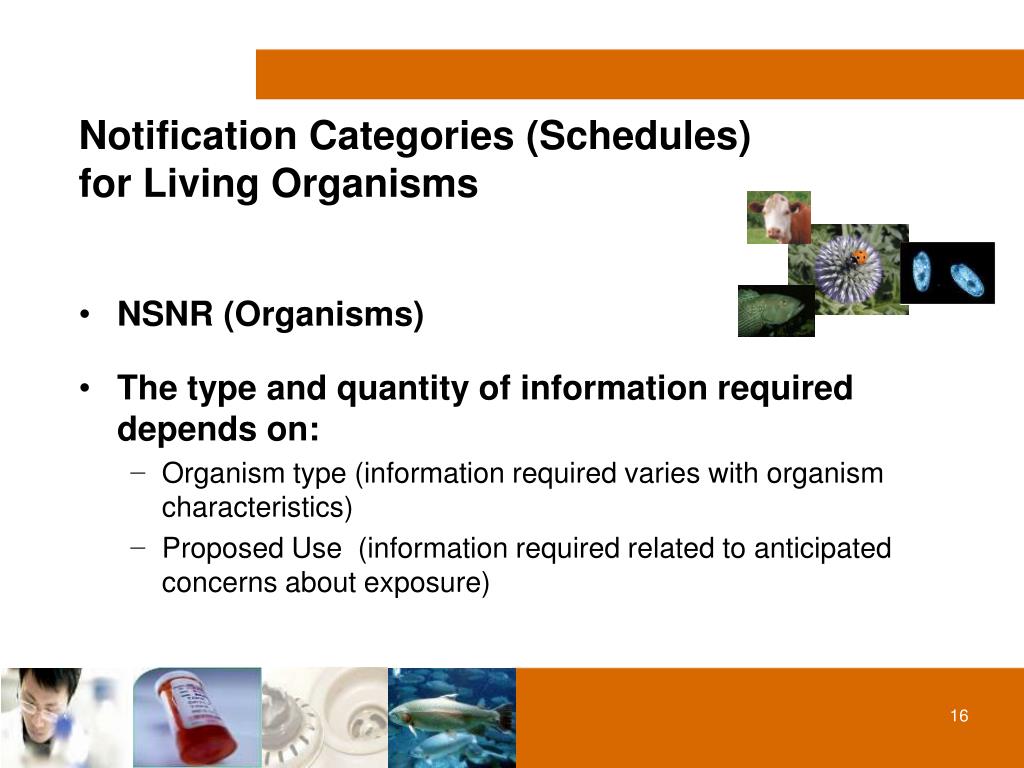 Notification Categories (Schedules) for Living Organisms

• NSNR (Organisms)

• The type and quantity of information required depends on:

– Organism type (information required varies with organism characteristics)

– Proposed Use (information required related to anticipated concerns about exposure)

16